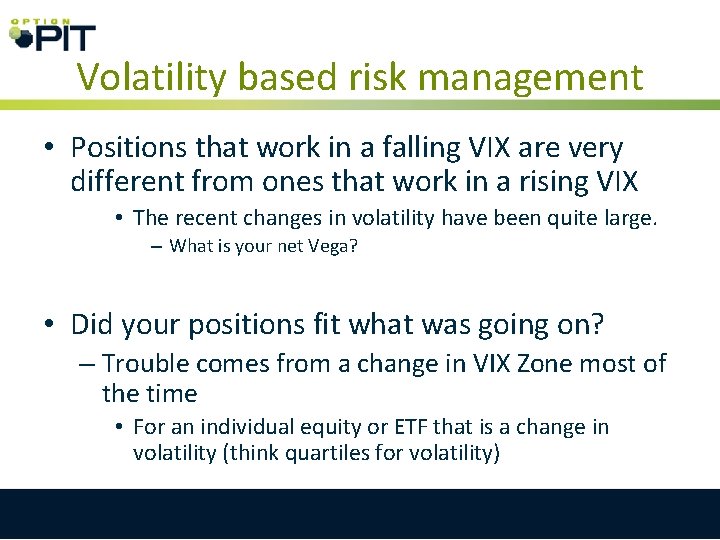 OPTION
PIT

Volatility based risk management

• Positions that work in a falling VIX are very different from ones that work in a rising VIX

• The recent changes in volatility have been quite large.

– What is your net Vega?

• Did your positions fit what was going on?

– Trouble comes from a change in VIX Zone most of the time

• For an individual equity or ETF that is a change in volatility (think quartiles for volatility)